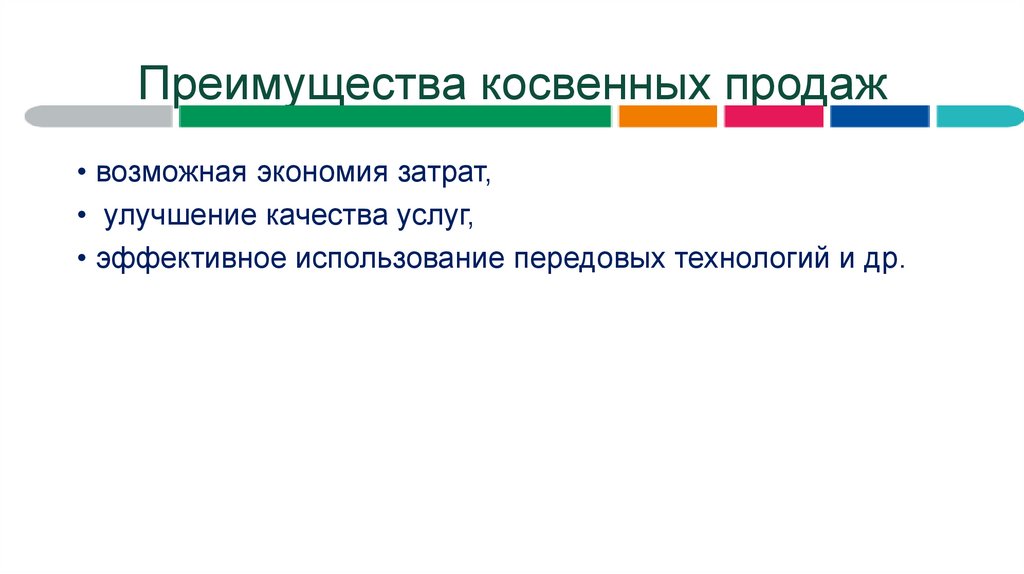 Преимущества косвенных продаж

• возможная экономия затрат,

• улучшение качества услуг,

• эффективное использование передовых технологий и др.